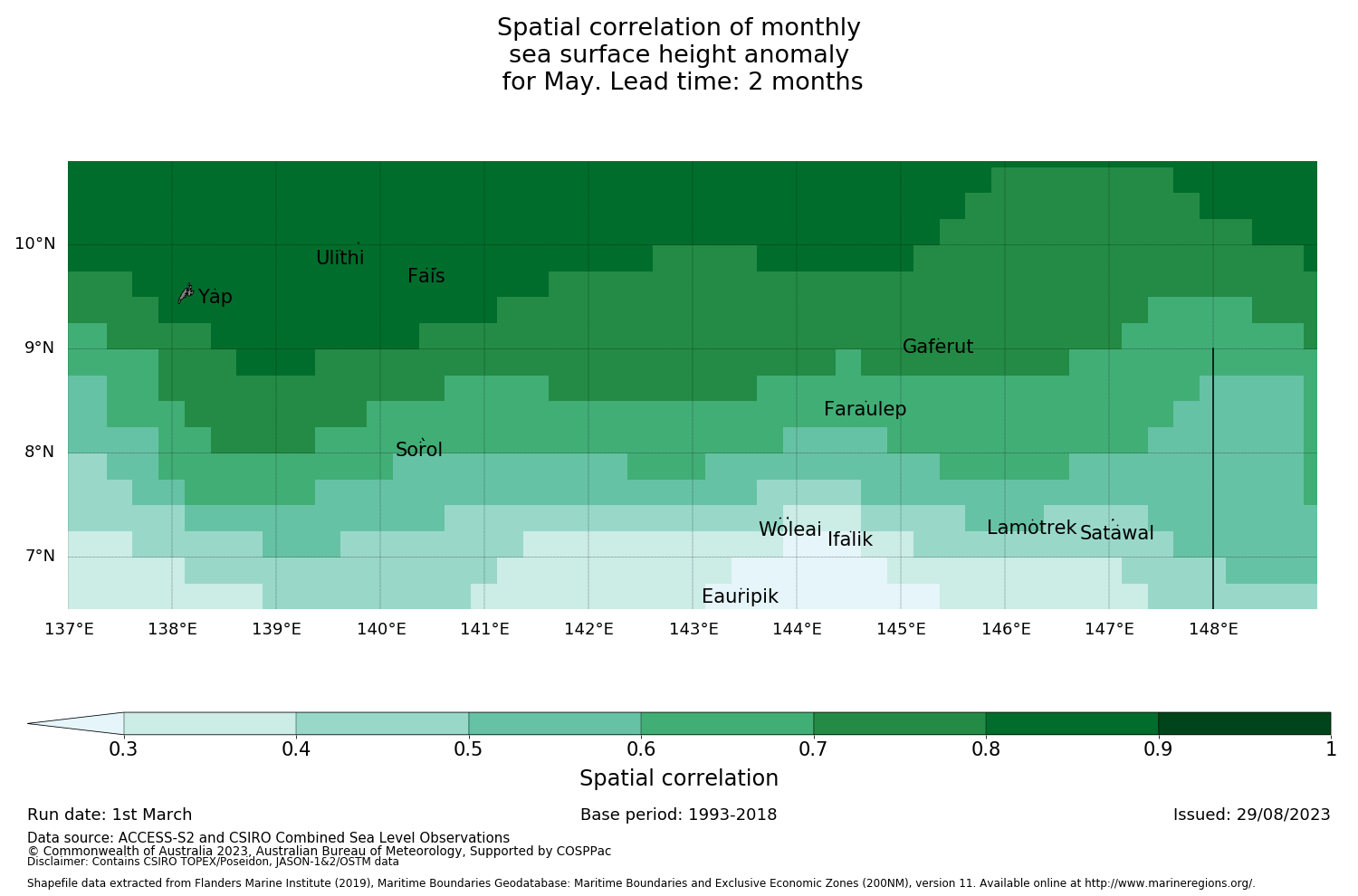 Spatial correlation of monthly
sea surface height anomaly
for May. Lead time: 2 months

10°N
9°N
8°N
7°N

Ulithi
Fais
Yap
Gaferut
Faraulep
Sorol
Woleai
Ifalik
Lamotrek
Satawal
Eauripik

137°E 138°E 139°E 140°E 141°E 142°E 143°E 144°E 145°E 146°E 147°E 148°E

0.3 0.4 0.5 0.6 0.7 0.8 0.9 1
Spatial correlation

Run date: 1st March
Base period: 1993-2018
Issued: 29/08/2023

Data source: ACCESS-S2 and CSIRO Combined Sea Level Observations
© Commonwealth of Australia 2023, Australian Bureau of Meteorology, Supported by COSPPac
Disclaimer: Contains CSIRO TOPEX/Poseidon, JASON-1&2/OSTM data

Shapefile data extracted from Flanders Marine Institute (2019), Maritime Boundaries Geodatabase: Maritime Boundaries and Exclusive Economic Zones (200NM), version 11. Available online at http://www.marineregions.org/.